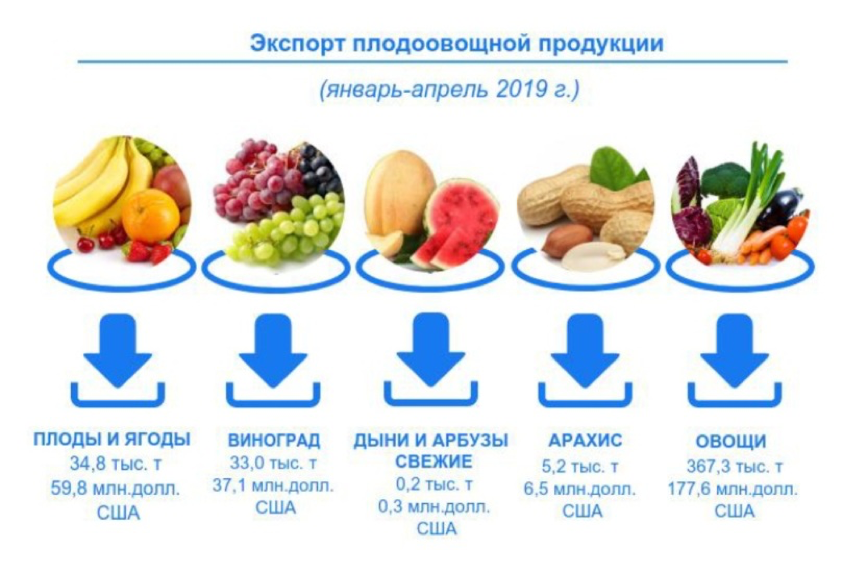 Экспорт плодоовощной продукции

(январь-апрель 2019 г.)

ПЛОДЫ И ЯГОДЫ
34,8 тыс. т
59,8 млн.долл. США

ВИНОГРАД
33,0 тыс. т
37,1 млн.долл. США

ДЫНИ И АРБУЗЫ СВЕЖИЕ
0,2 тыс. т
0,3 млн.долл. США

АРАХИС
5,2 тыс. т
6,5 млн.долл. США

ОВОЩИ
367,3 тыс. т
177,6 млн.долл. США